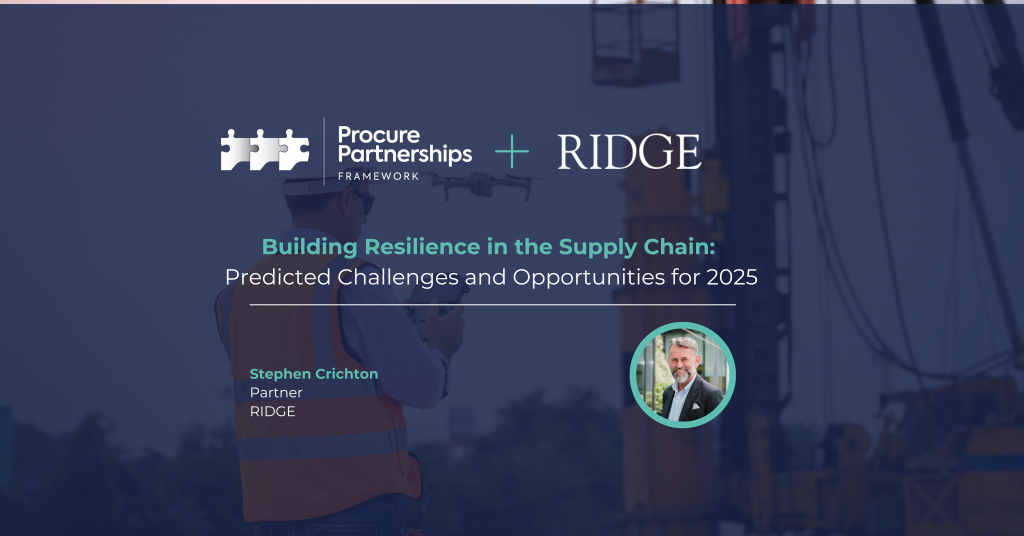 Procure Partnerships
FRAMEWORK

+ RIDGE

Building Resilience in the Supply Chain:
Predicted Challenges and Opportunities for 2025

Stephen Crichton
Partner
RIDGE